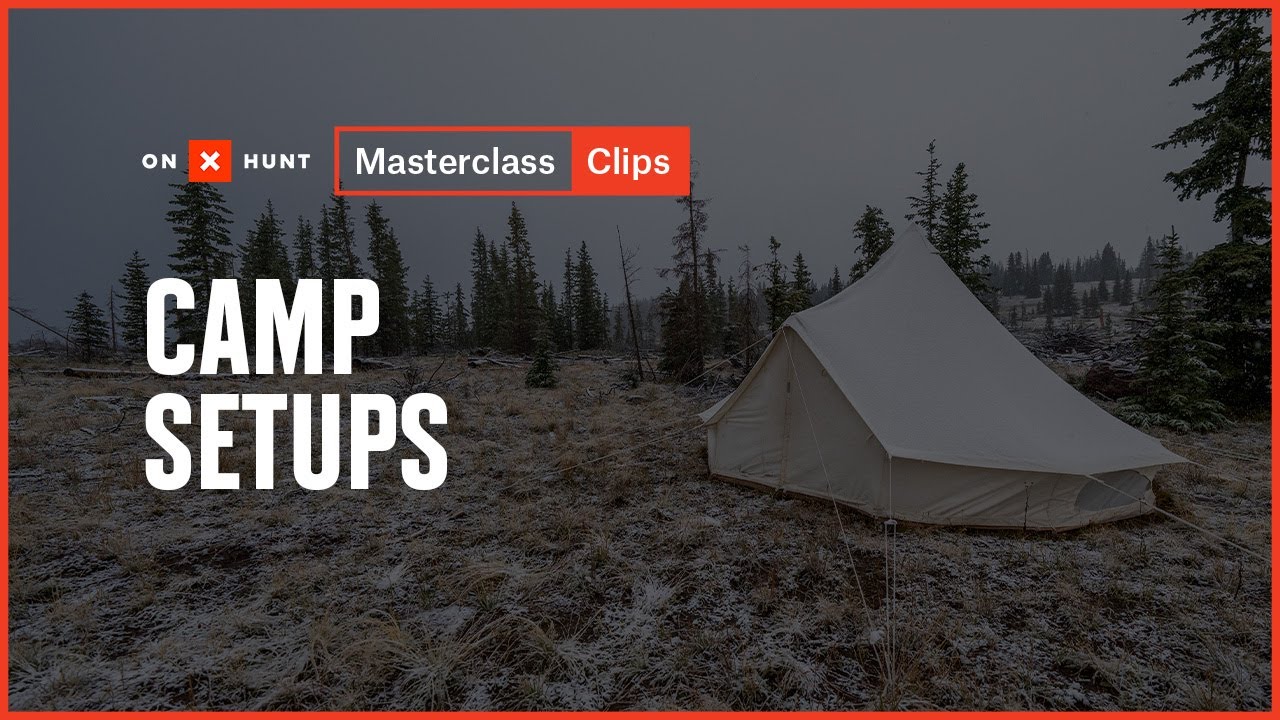 ON X HUNT Masterclass Clips

CAMP SETUPS